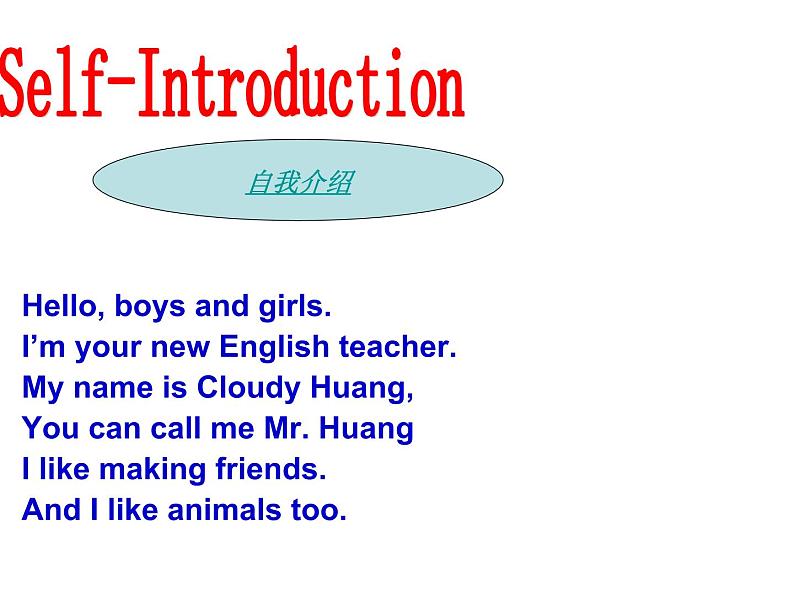 Self-Introduction

自我介绍

Hello, boys and girls.
I’m your new English teacher.
My name is Cloudy Huang,
You can call me Mr. Huang
I like making friends.
And I like animals too.